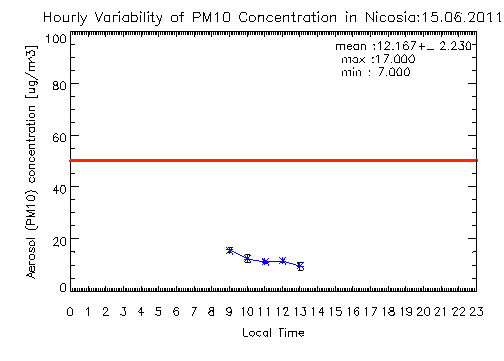 Hourly Variability of PM10 Concentration in Nicosia:15.06.2011

mean :12.167+_ 2.230
max :17.000
min : 7.000

Aerosol (PM10) concentration [ug/m3]

100
80
60
40
20
0

0 1 2 3 4 5 6 7 8 9 10 11 12 13 14 15 16 17 18 19 20 21 22 23

Local Time